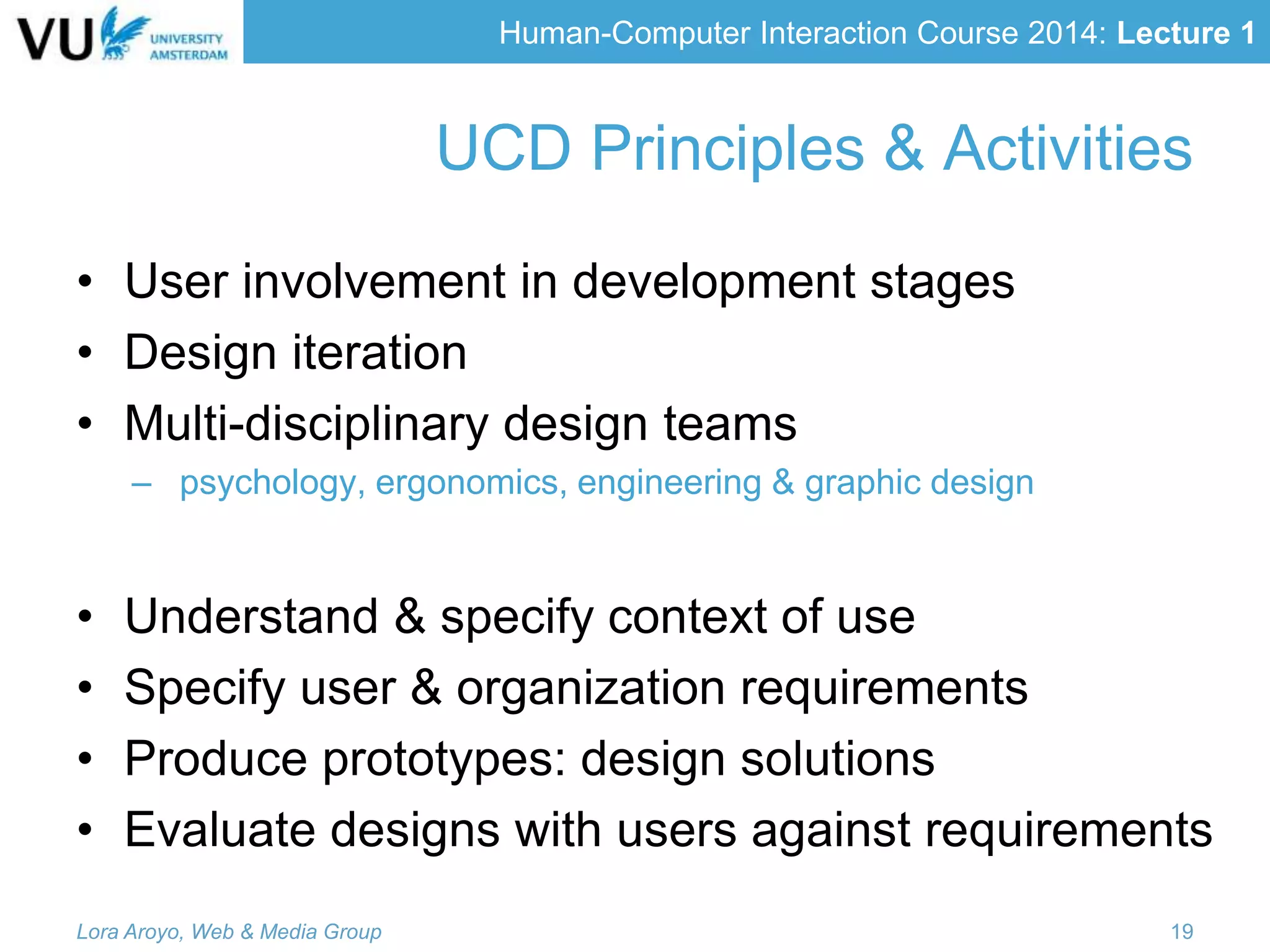 VU UNIVERSITY AMSTERDAM

Human-Computer Interaction Course 2014: Lecture 1

UCD Principles & Activities

• User involvement in development stages
• Design iteration
• Multi-disciplinary design teams
– psychology, ergonomics, engineering & graphic design

• Understand & specify context of use
• Specify user & organization requirements
• Produce prototypes: design solutions
• Evaluate designs with users against requirements

Lora Aroyo, Web & Media Group

19